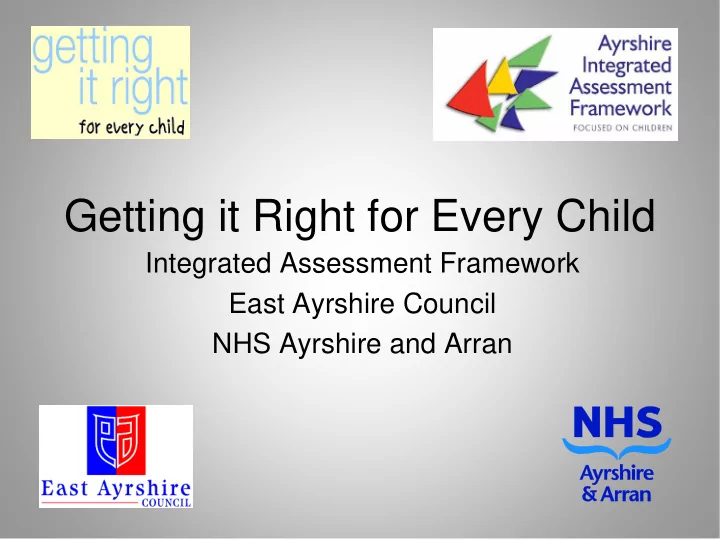 getting it right for every child

Ayrshire Integrated Assessment Framework
FOCUSED ON CHILDREN

Getting it Right for Every Child
Integrated Assessment Framework
East Ayrshire Council
NHS Ayrshire and Arran

East Ayrshire COUNCIL

NHS
Ayrshire & Arran